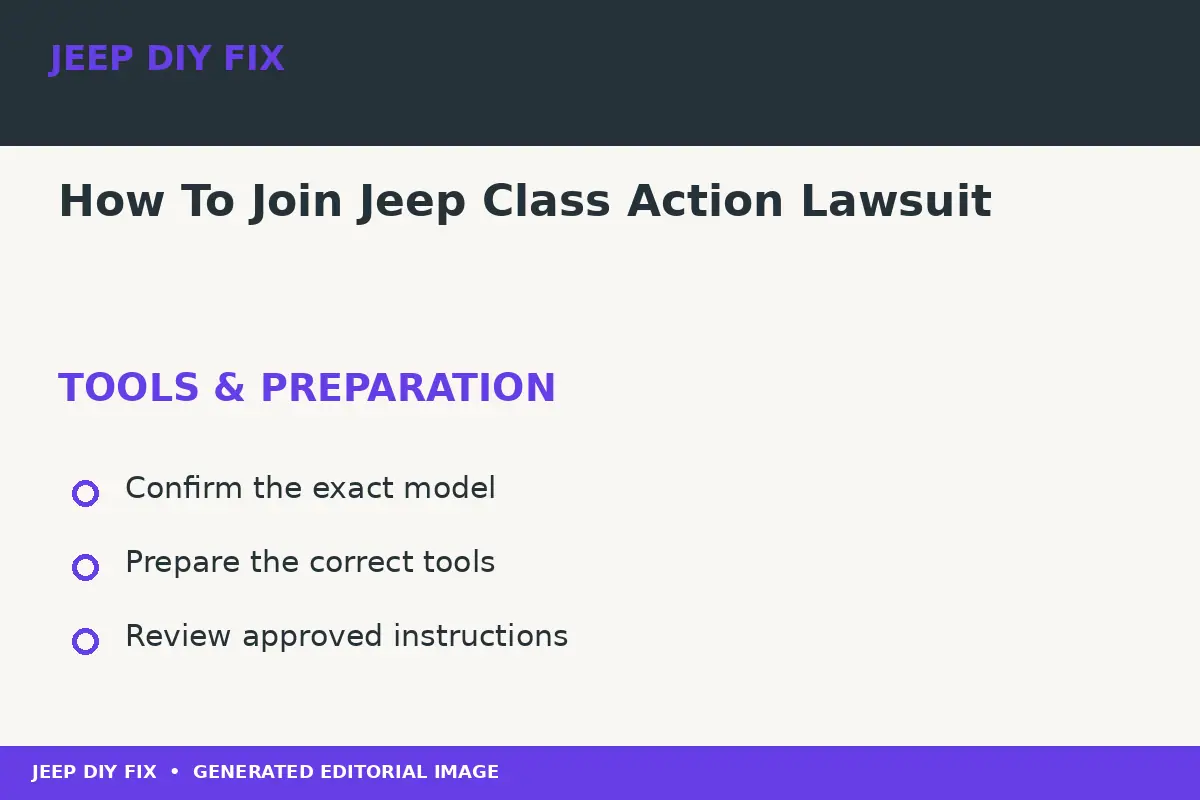 JEEP DIY FIX

How To Join Jeep Class Action Lawsuit

TOOLS & PREPARATION

Confirm the exact model

Prepare the correct tools

Review approved instructions

JEEP DIY FIX • GENERATED EDITORIAL IMAGE